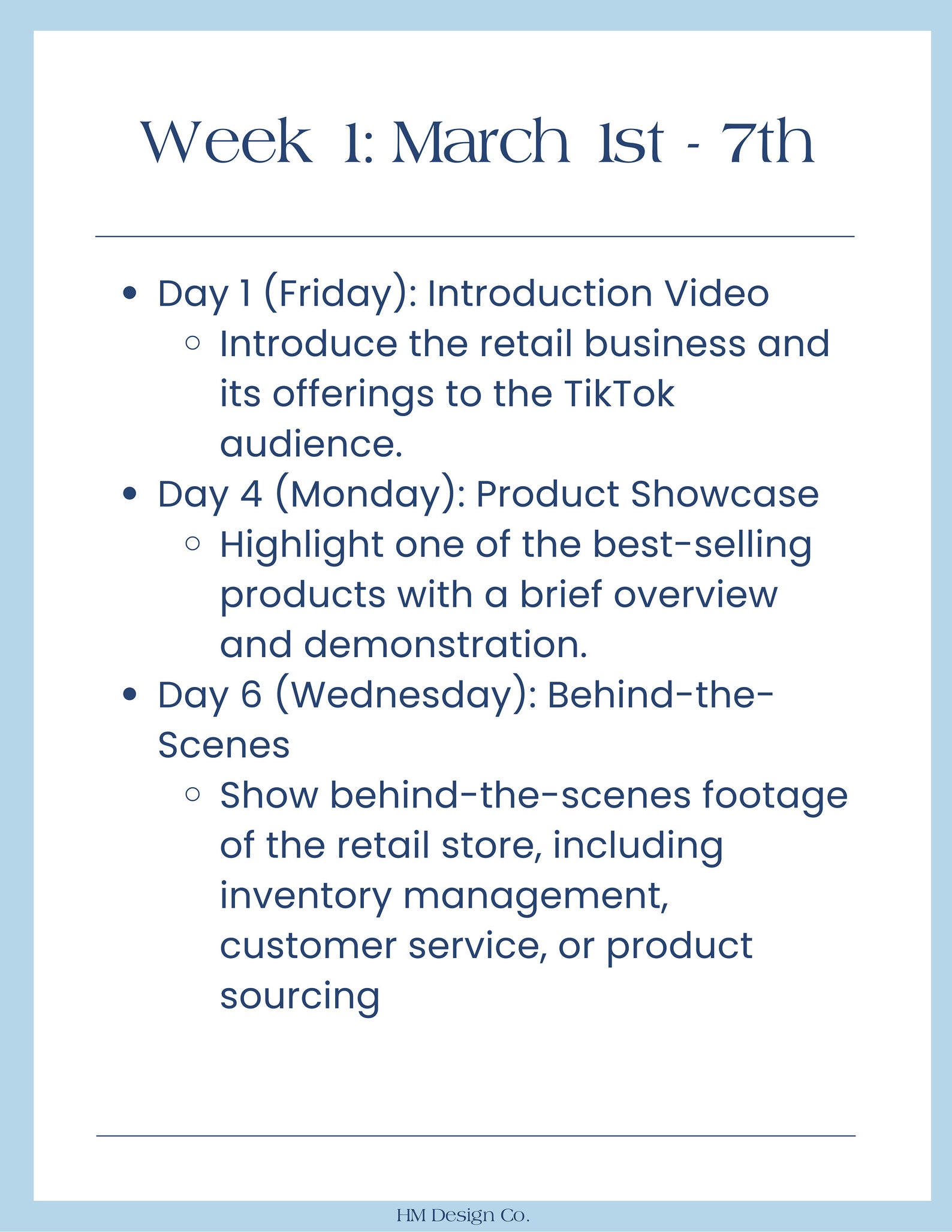 Week 1: March 1st - 7th

- Day 1 (Friday): Introduction Video
  - Introduce the retail business and its offerings to the TikTok audience.
- Day 4 (Monday): Product Showcase
  - Highlight one of the best-selling products with a brief overview and demonstration.
- Day 6 (Wednesday): Behind-the-Scenes
  - Show behind-the-scenes footage of the retail store, including inventory management, customer service, or product sourcing

HM Design Co.